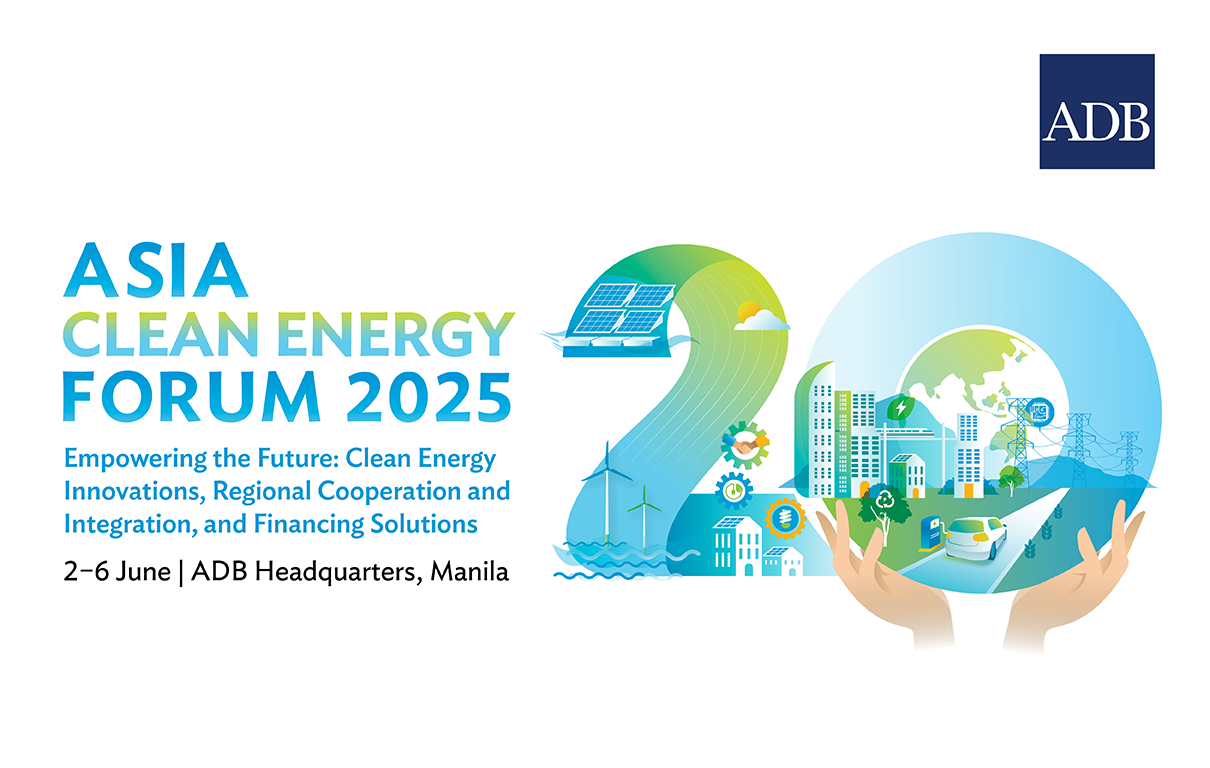 ADB

ASIA
CLEAN ENERGY
FORUM 2025

Empowering the Future: Clean Energy Innovations, Regional Cooperation and Integration, and Financing Solutions

2–6 June | ADB Headquarters, Manila

20